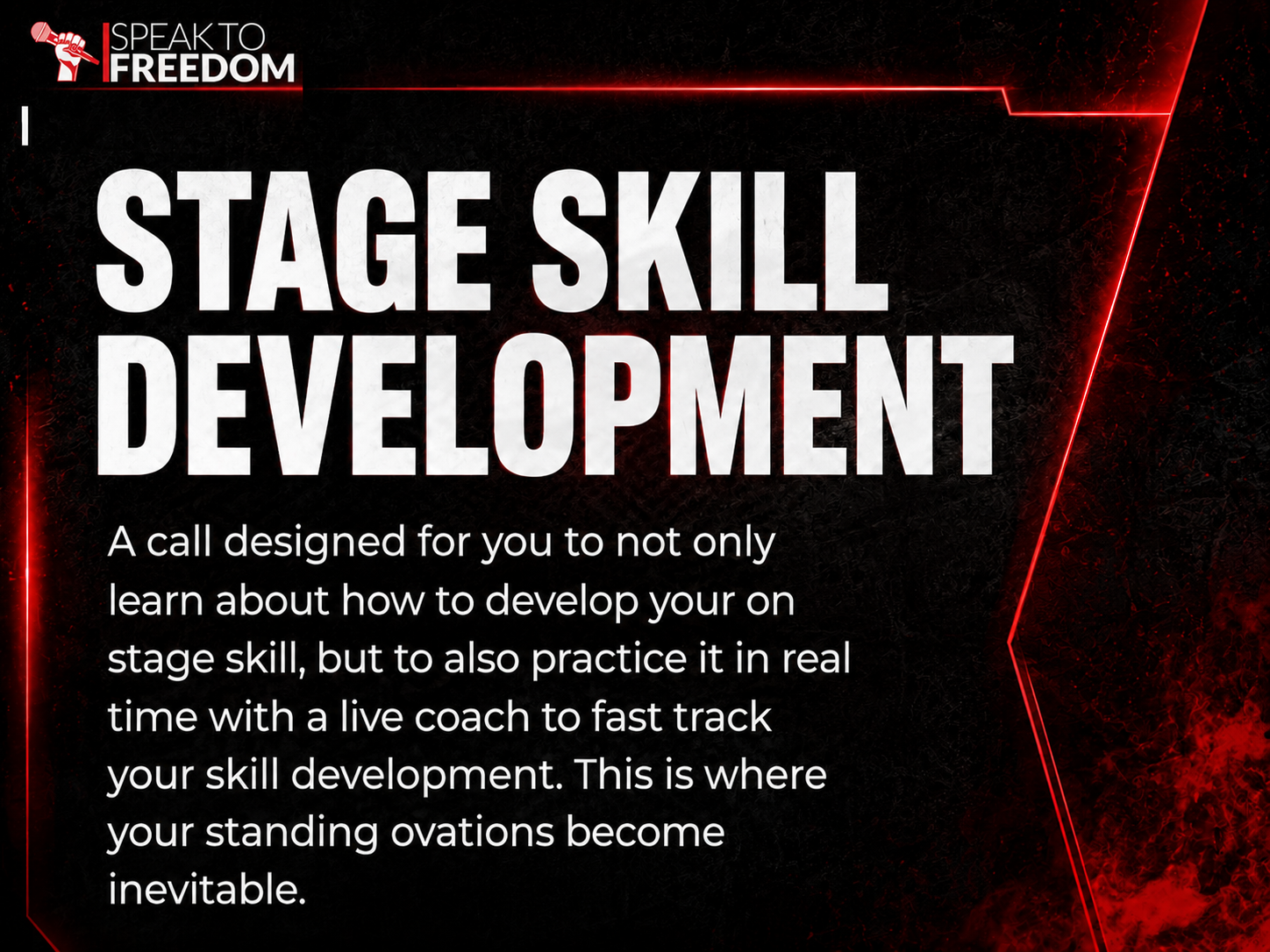 SPEAK TO
FREEDOM

STAGE SKILL DEVELOPMENT

A call designed for you to not only learn about how to develop your on stage skill, but to also practice it in real time with a live coach to fast track your skill development. This is where your standing ovations become inevitable.